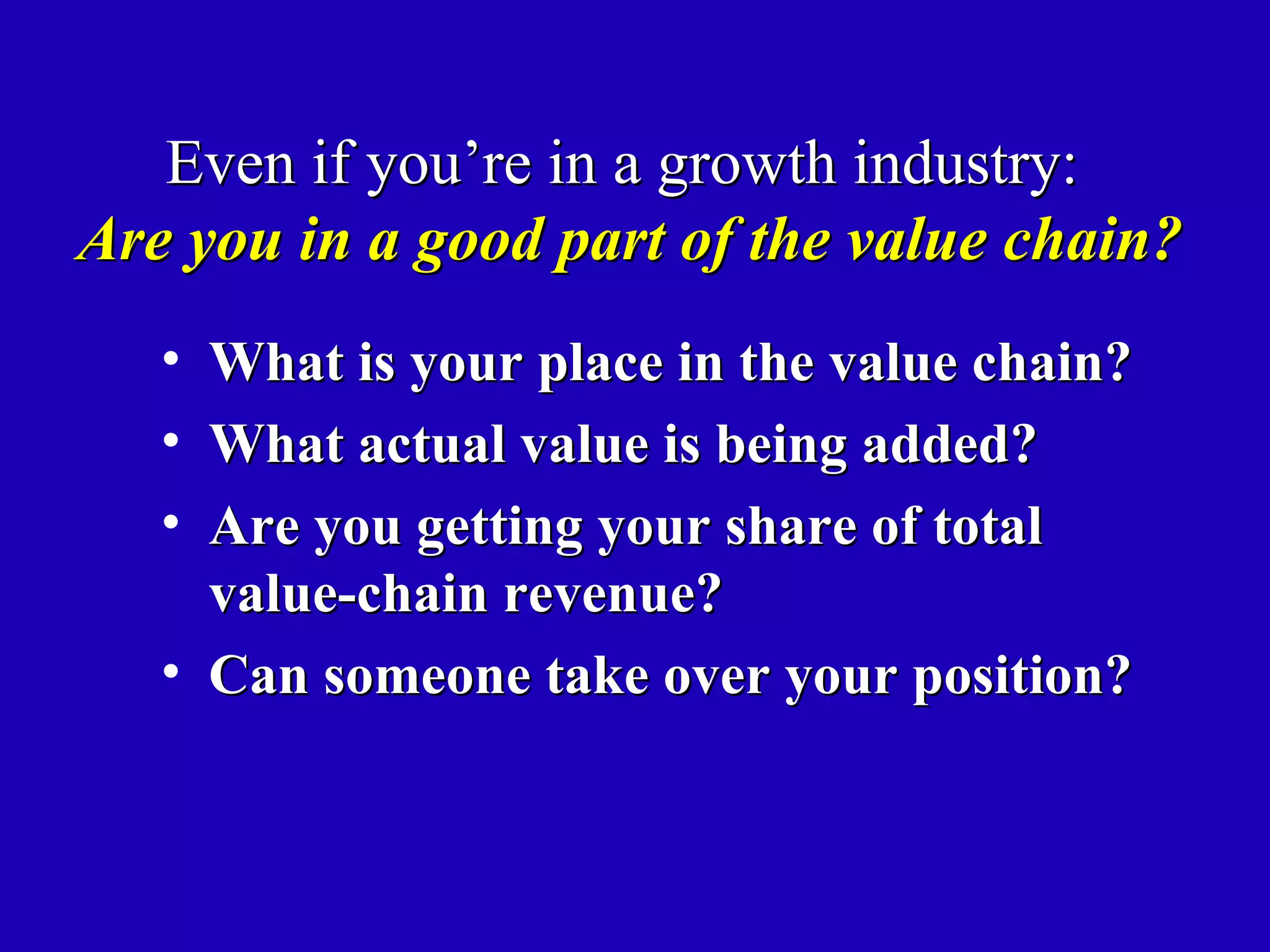 Even if you’re in a growth industry:
Are you in a good part of the value chain?

• What is your place in the value chain?
• What actual value is being added?
• Are you getting your share of total value-chain revenue?
• Can someone take over your position?